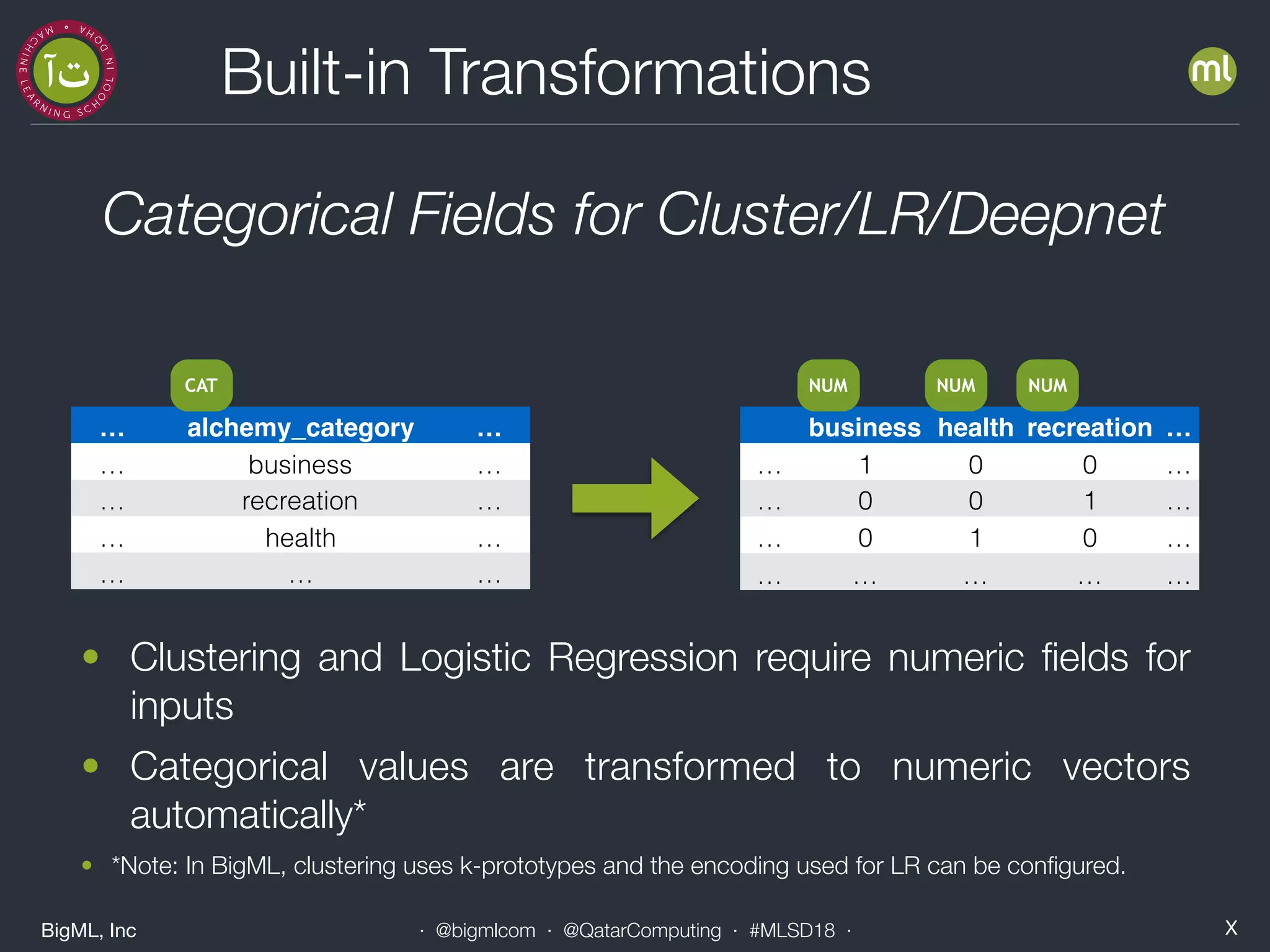 MACHINE LEARNING SCHOOL IN DOHA

آت

Built-in Transformations

ml

Categorical Fields for Cluster/LR/Deepnet

CAT

| … | alchemy_category | … |
|---|---|---|
| … | business | … |
| … | recreation | … |
| … | health | … |
| … | … | … |

NUM NUM NUM

| | business | health | recreation | … |
|---|---|---|---|---|
| … | 1 | 0 | 0 | … |
| … | 0 | 0 | 1 | … |
| … | 0 | 1 | 0 | … |
| … | … | … | … | … |

• Clustering and Logistic Regression require numeric fields for inputs

• Categorical values are transformed to numeric vectors automatically*

• *Note: In BigML, clustering uses k-prototypes and the encoding used for LR can be configured.

BigML, Inc · @bigmlcom · @QatarComputing · #MLSD18 · X